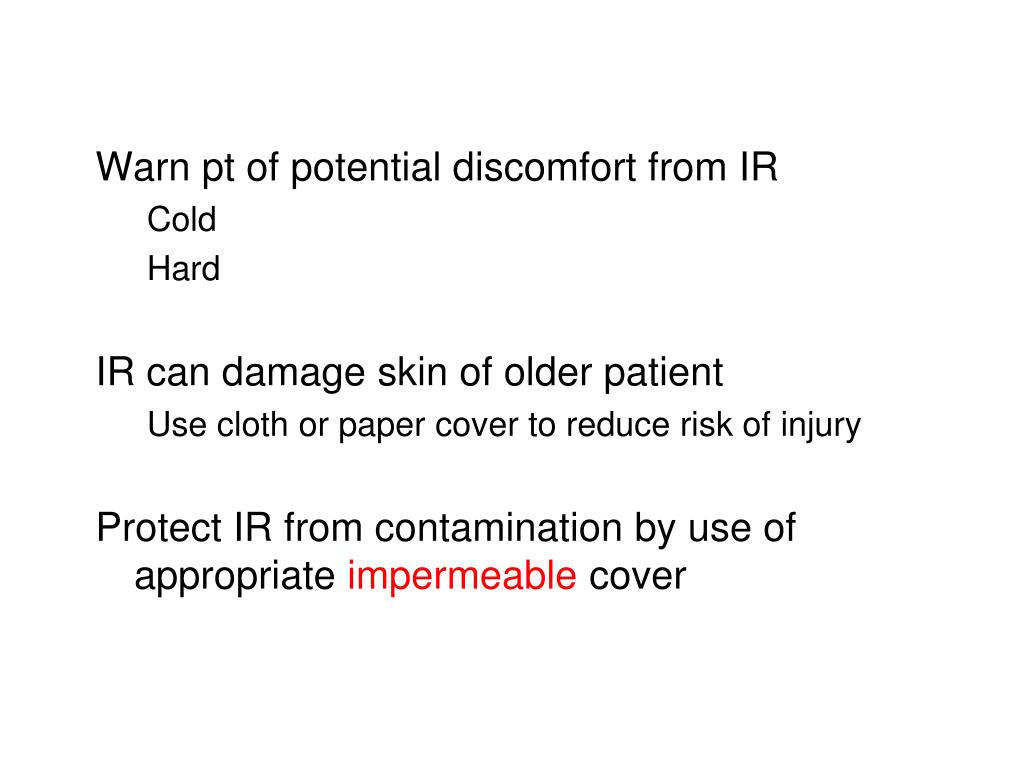 Warn pt of potential discomfort from IR

Cold

Hard

IR can damage skin of older patient

Use cloth or paper cover to reduce risk of injury

Protect IR from contamination by use of appropriate impermeable cover